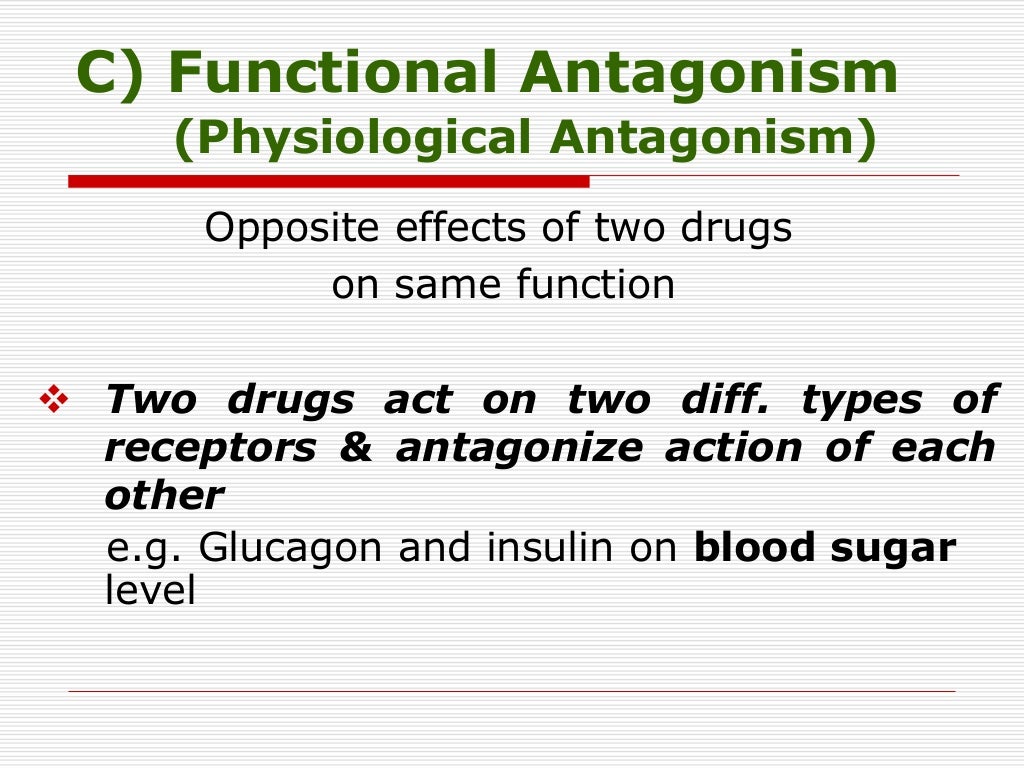 C) Functional Antagonism
(Physiological Antagonism)

Opposite effects of two drugs
on same function

❖ Two drugs act on two diff. types of receptors & antagonize action of each other

e.g. Glucagon and insulin on blood sugar level